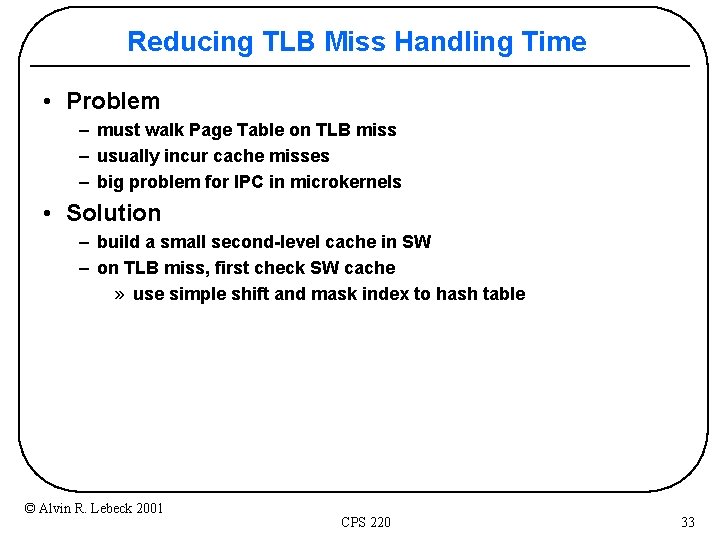 Reducing TLB Miss Handling Time

• Problem
  – must walk Page Table on TLB miss
  – usually incur cache misses
  – big problem for IPC in microkernels
• Solution
  – build a small second-level cache in SW
  – on TLB miss, first check SW cache
    » use simple shift and mask index to hash table

© Alvin R. Lebeck 2001

CPS 220

33